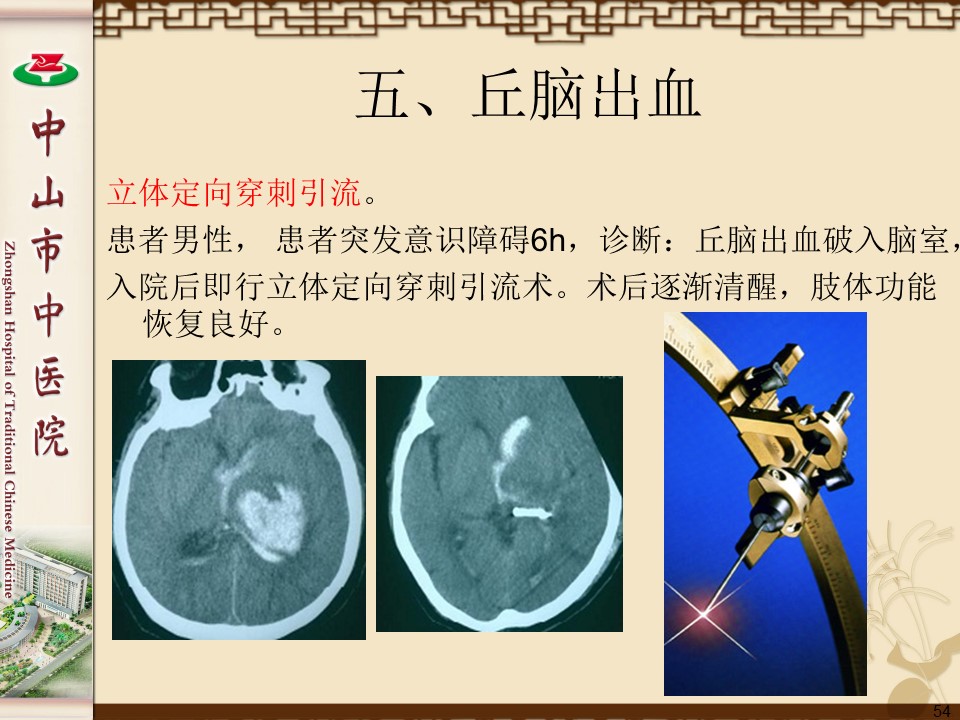 中山市中医院

Zhongshan Hospital of Traditional Chinese Medicine

五、丘脑出血

立体定向穿刺引流。

患者男性， 患者突发意识障碍6h，诊断：丘脑出血破入脑室，入院后即行立体定向穿刺引流术。术后逐渐清醒，肢体功能恢复良好。

54